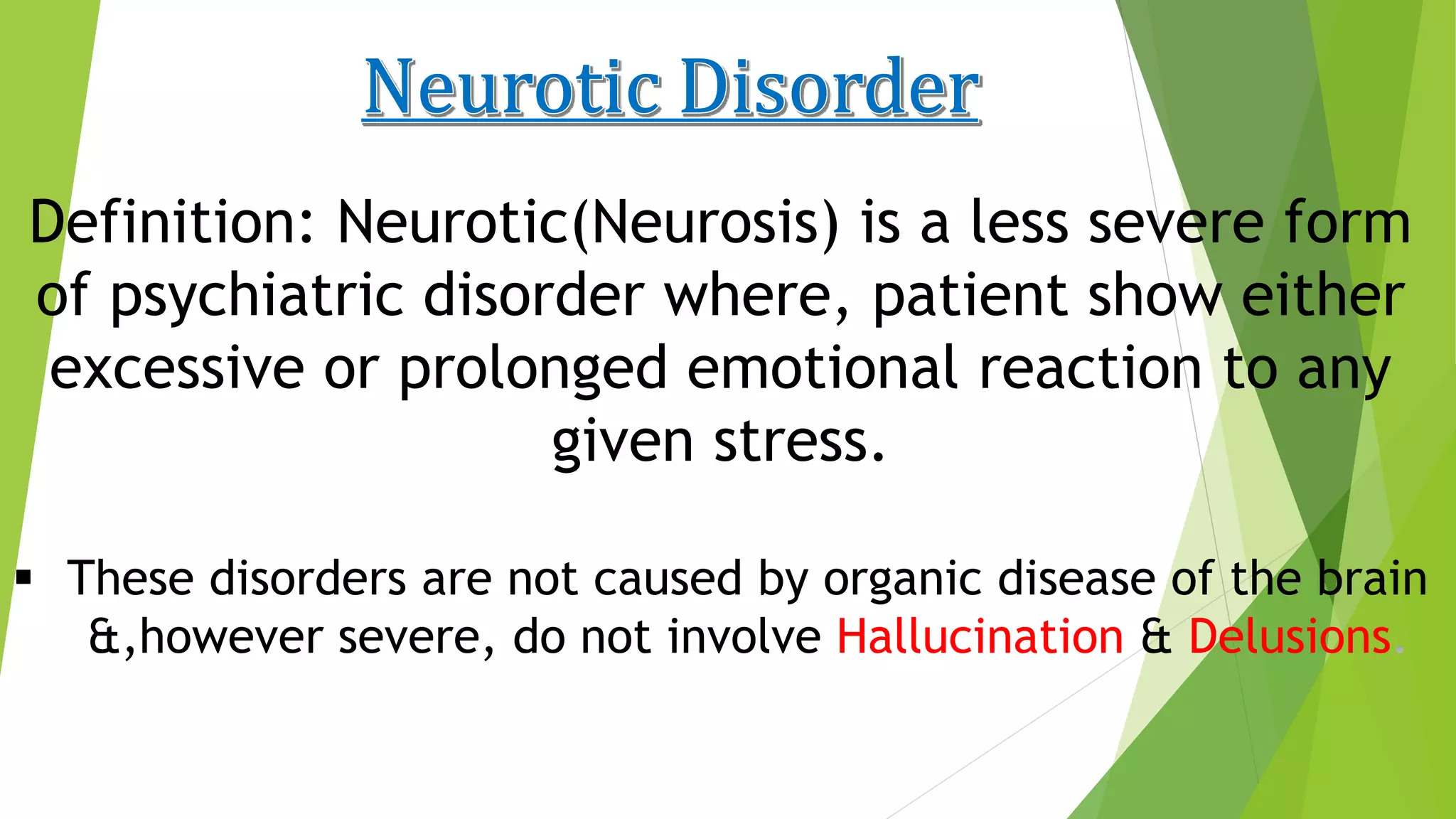 Neurotic Disorder

Definition: Neurotic(Neurosis) is a less severe form of psychiatric disorder where, patient show either excessive or prolonged emotional reaction to any given stress.

▪ These disorders are not caused by organic disease of the brain &,however severe, do not involve Hallucination & Delusions.